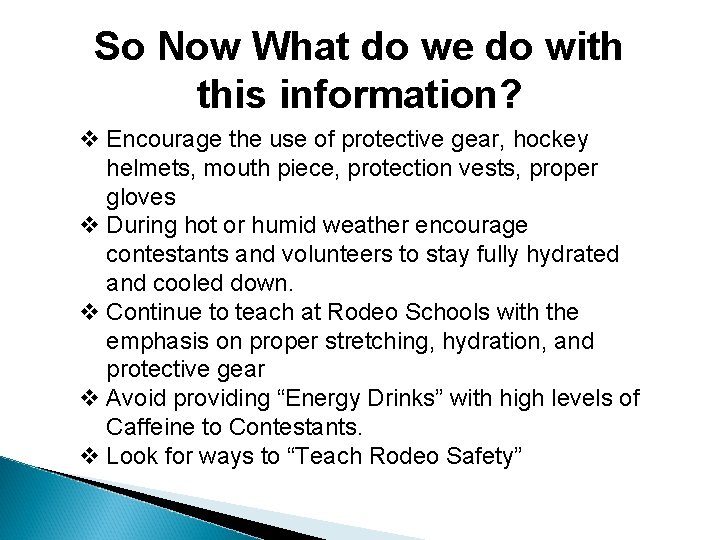 So Now What do we do with this information?

❖ Encourage the use of protective gear, hockey helmets, mouth piece, protection vests, proper gloves
❖ During hot or humid weather encourage contestants and volunteers to stay fully hydrated and cooled down.
❖ Continue to teach at Rodeo Schools with the emphasis on proper stretching, hydration, and protective gear
❖ Avoid providing “Energy Drinks” with high levels of Caffeine to Contestants.
❖ Look for ways to “Teach Rodeo Safety”